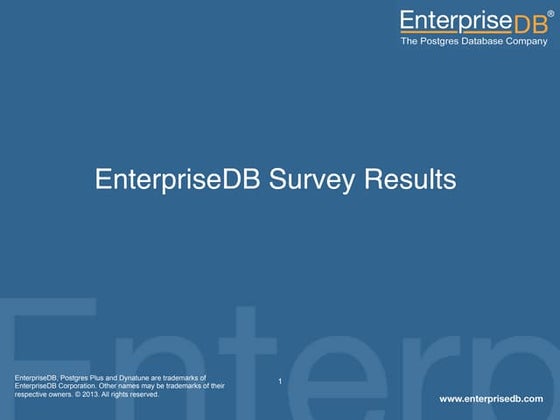 EnterpriseDB®
The Postgres Database Company

EnterpriseDB Survey Results

Enterp

EnterpriseDB, Postgres Plus and Dynatune are trademarks of EnterpriseDB Corporation. Other names may be trademarks of their respective owners. © 2013. All rights reserved.

1

www.enterprisedb.com